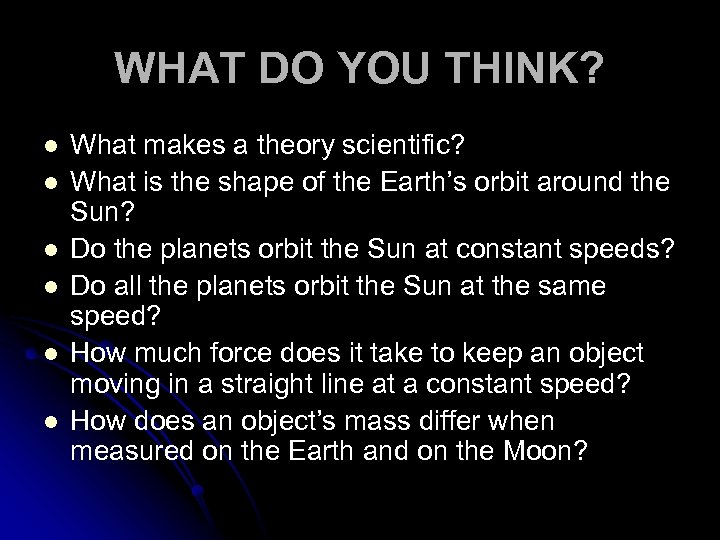 WHAT DO YOU THINK?

- What makes a theory scientific?
- What is the shape of the Earth’s orbit around the Sun?
- Do the planets orbit the Sun at constant speeds?
- Do all the planets orbit the Sun at the same speed?
- How much force does it take to keep an object moving in a straight line at a constant speed?
- How does an object’s mass differ when measured on the Earth and on the Moon?